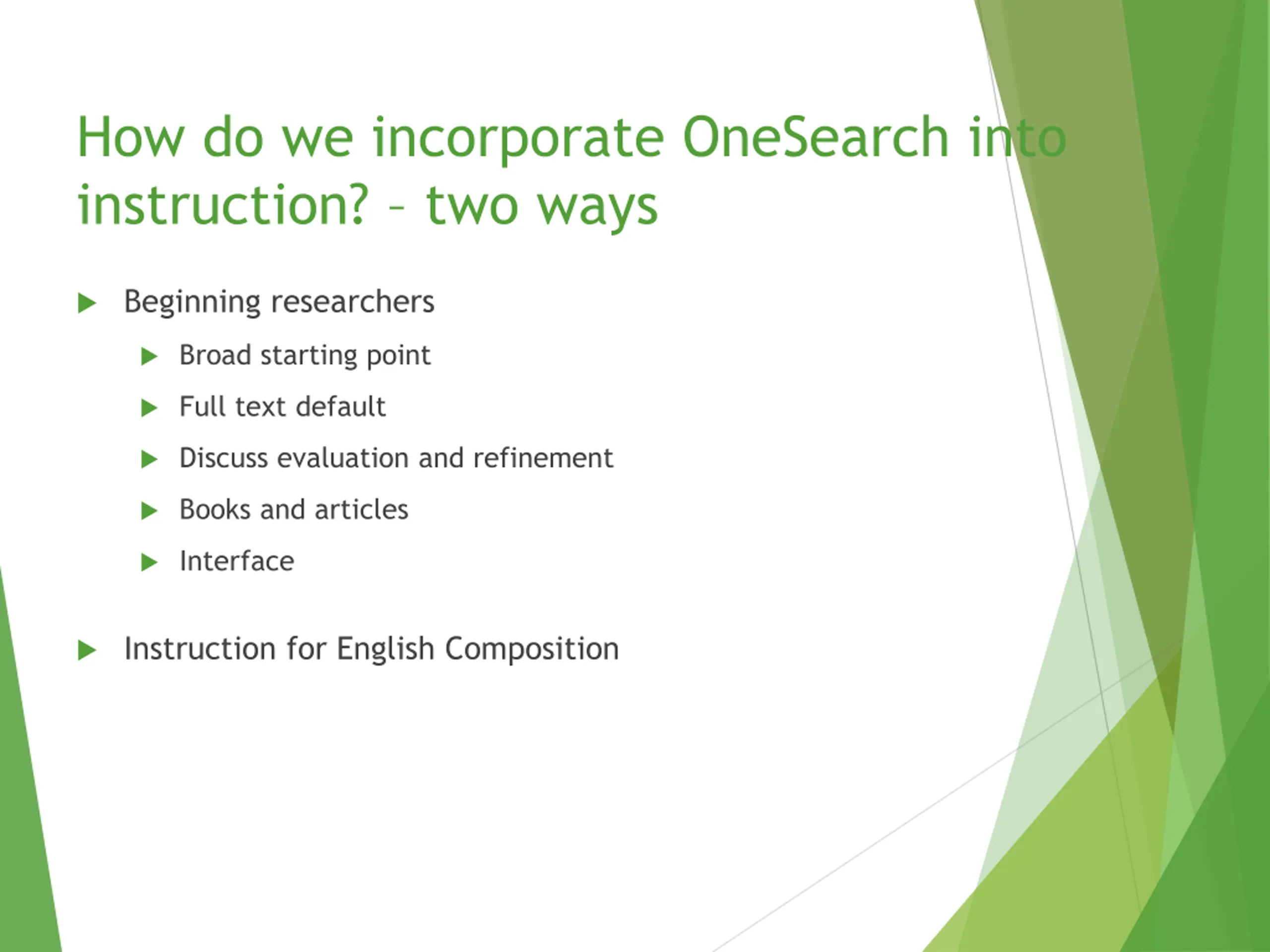 How do we incorporate OneSearch into instruction? – two ways

Beginning researchers

Broad starting point

Full text default

Discuss evaluation and refinement

Books and articles

Interface

Instruction for English Composition